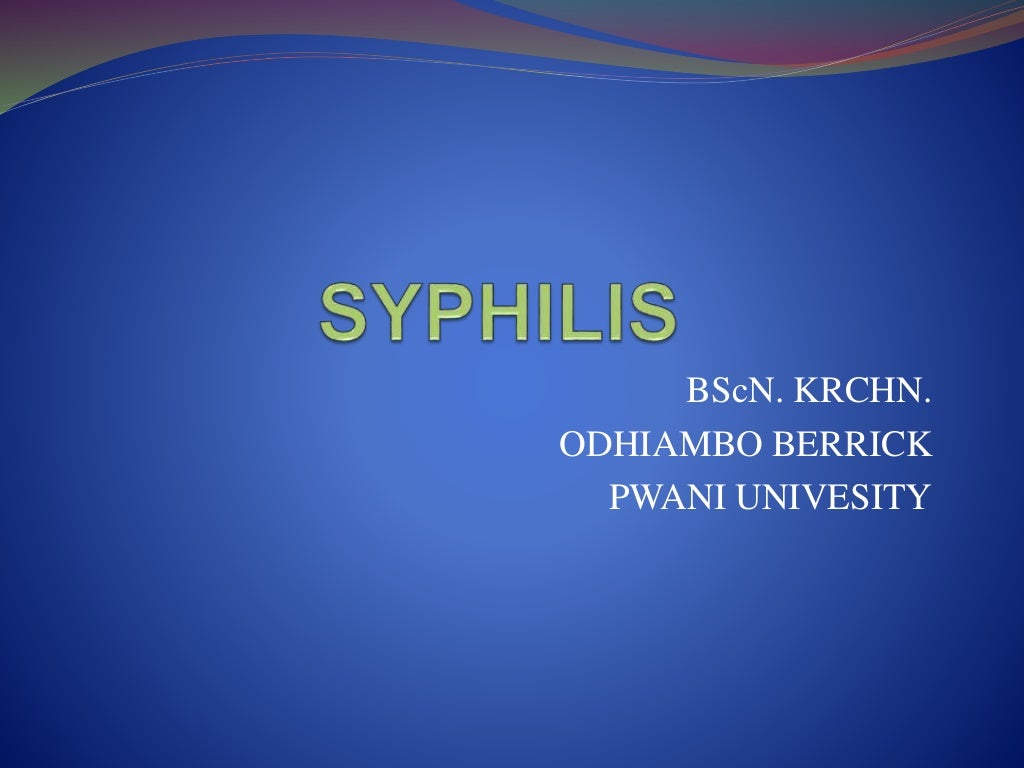 SYPHILIS

BScN. KRCHN.
ODHIAMBO BERRICK
PWANI UNIVESITY